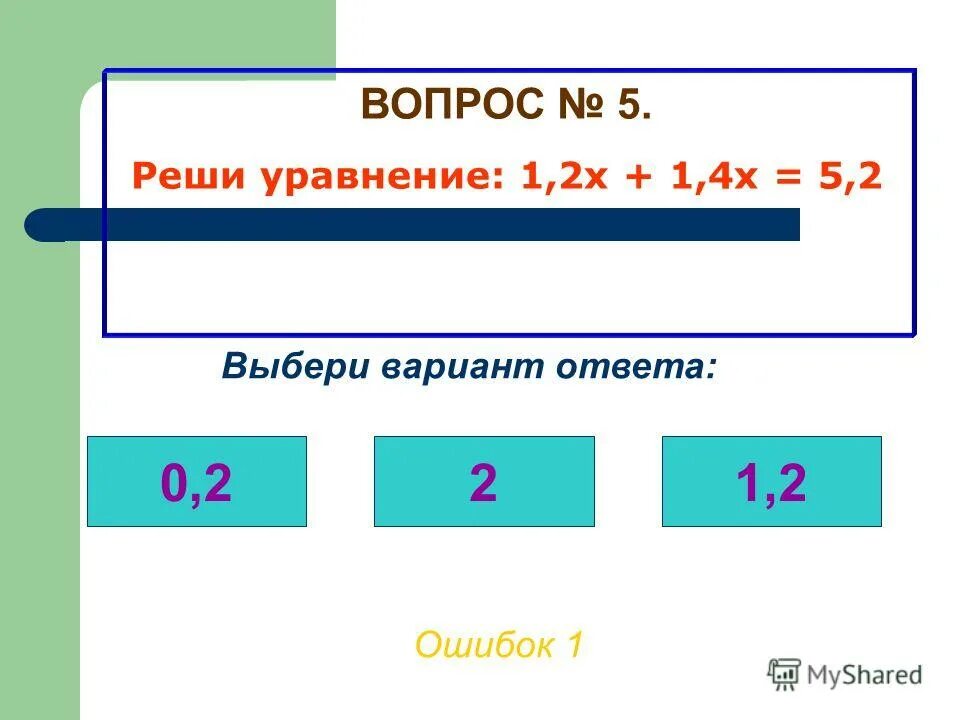 ВОПРОС № 5.

Реши уравнение: $1,2x + 1,4x = 5,2$

Выбери вариант ответа:

0,2

2

1,2

Ошибок 1

MyShared